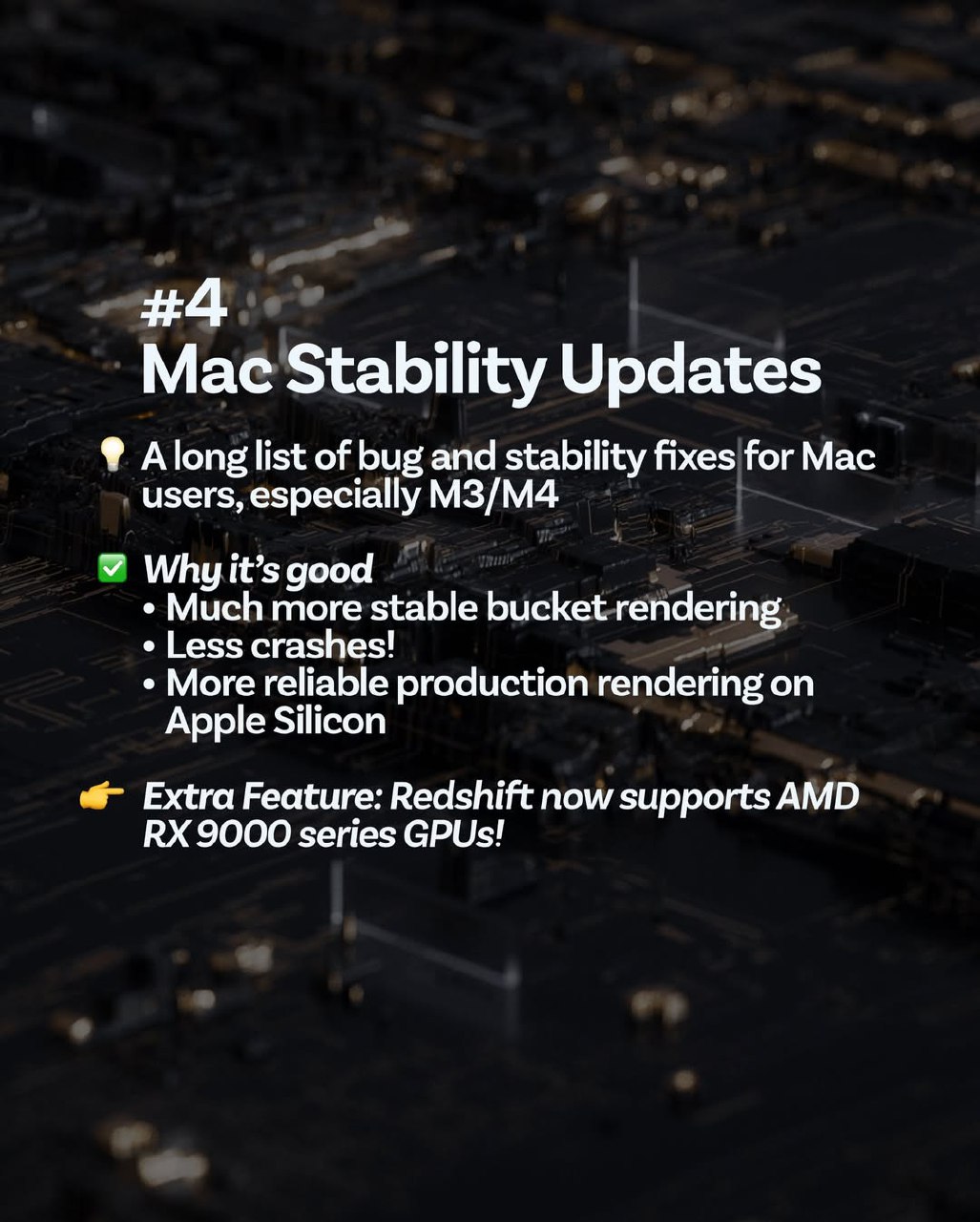 #4
Mac Stability Updates

💡 A long list of bug and stability fixes for Mac users, especially M3/M4

✅ Why it's good
• Much more stable bucket rendering
• Less crashes!
• More reliable production rendering on Apple Silicon

👉 Extra Feature: Redshift now supports AMD RX 9000 series GPUs!